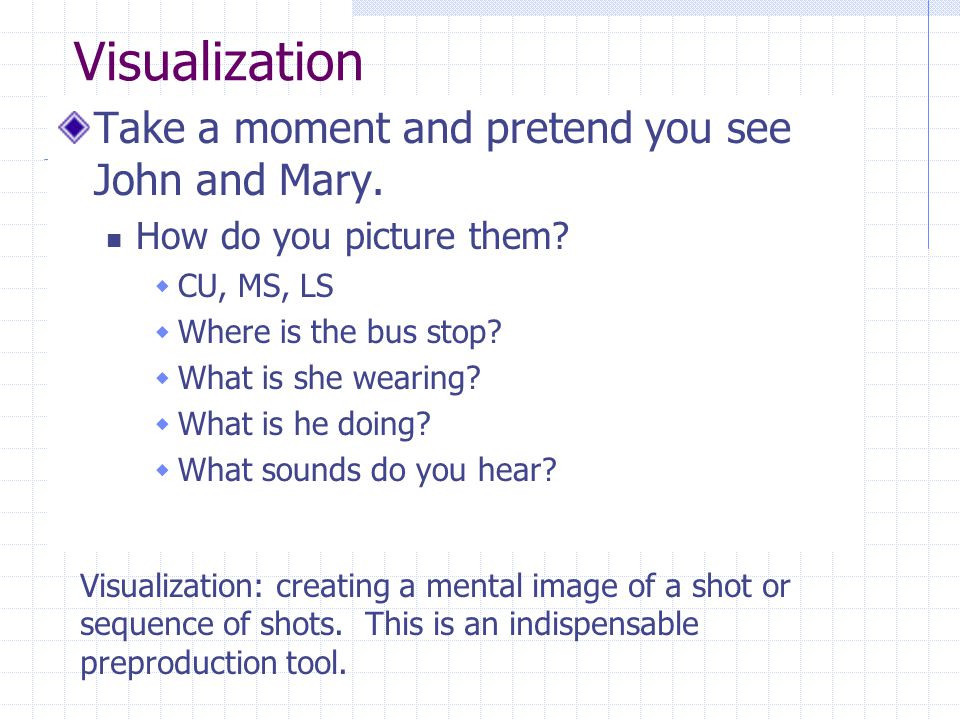 Visualization

Take a moment and pretend you see John and Mary.

How do you picture them?

CU, MS, LS

Where is the bus stop?

What is she wearing?

What is he doing?

What sounds do you hear?

Visualization: creating a mental image of a shot or sequence of shots. This is an indispensable preproduction tool.